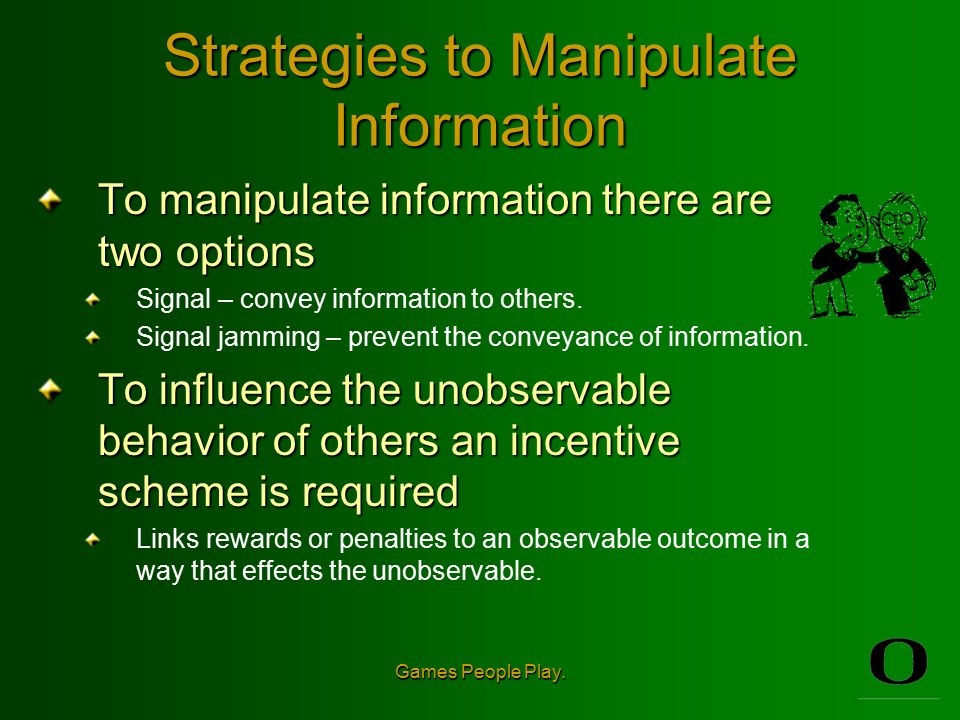 Strategies to Manipulate Information

To manipulate information there are two options

Signal – convey information to others.

Signal jamming – prevent the conveyance of information.

To influence the unobservable behavior of others an incentive scheme is required

Links rewards or penalties to an observable outcome in a way that effects the unobservable.

Games People Play.

O